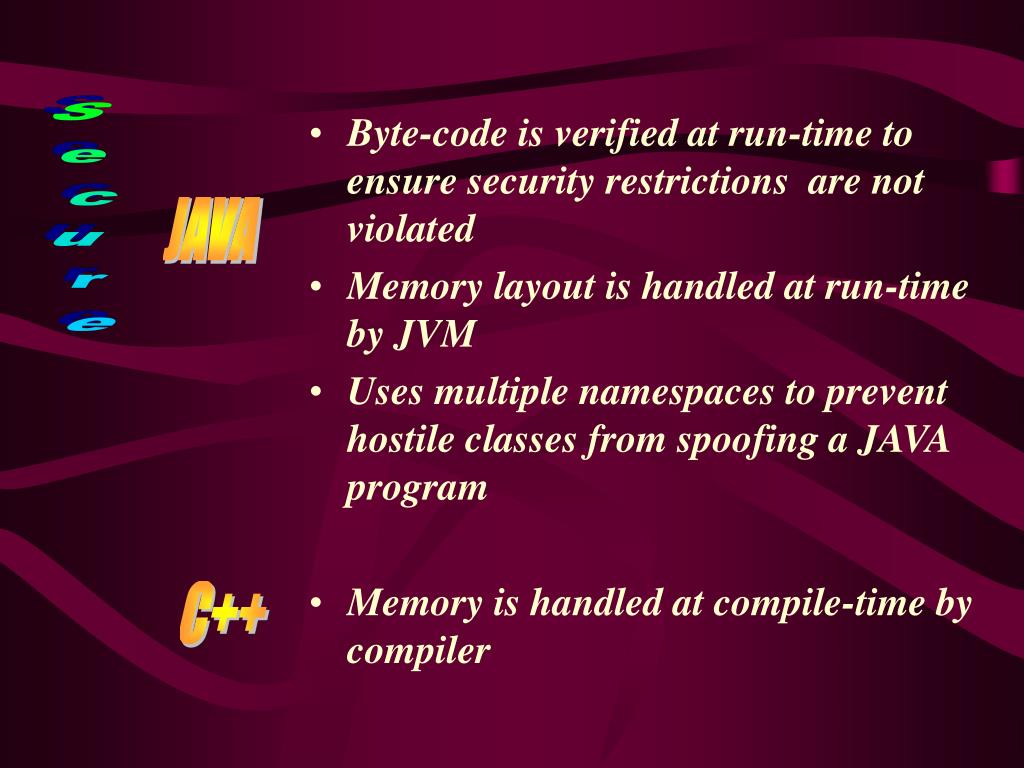 Secure

JAVA

• Byte-code is verified at run-time to ensure security restrictions are not violated

• Memory layout is handled at run-time by JVM

• Uses multiple namespaces to prevent hostile classes from spoofing a JAVA program

C++

• Memory is handled at compile-time by compiler